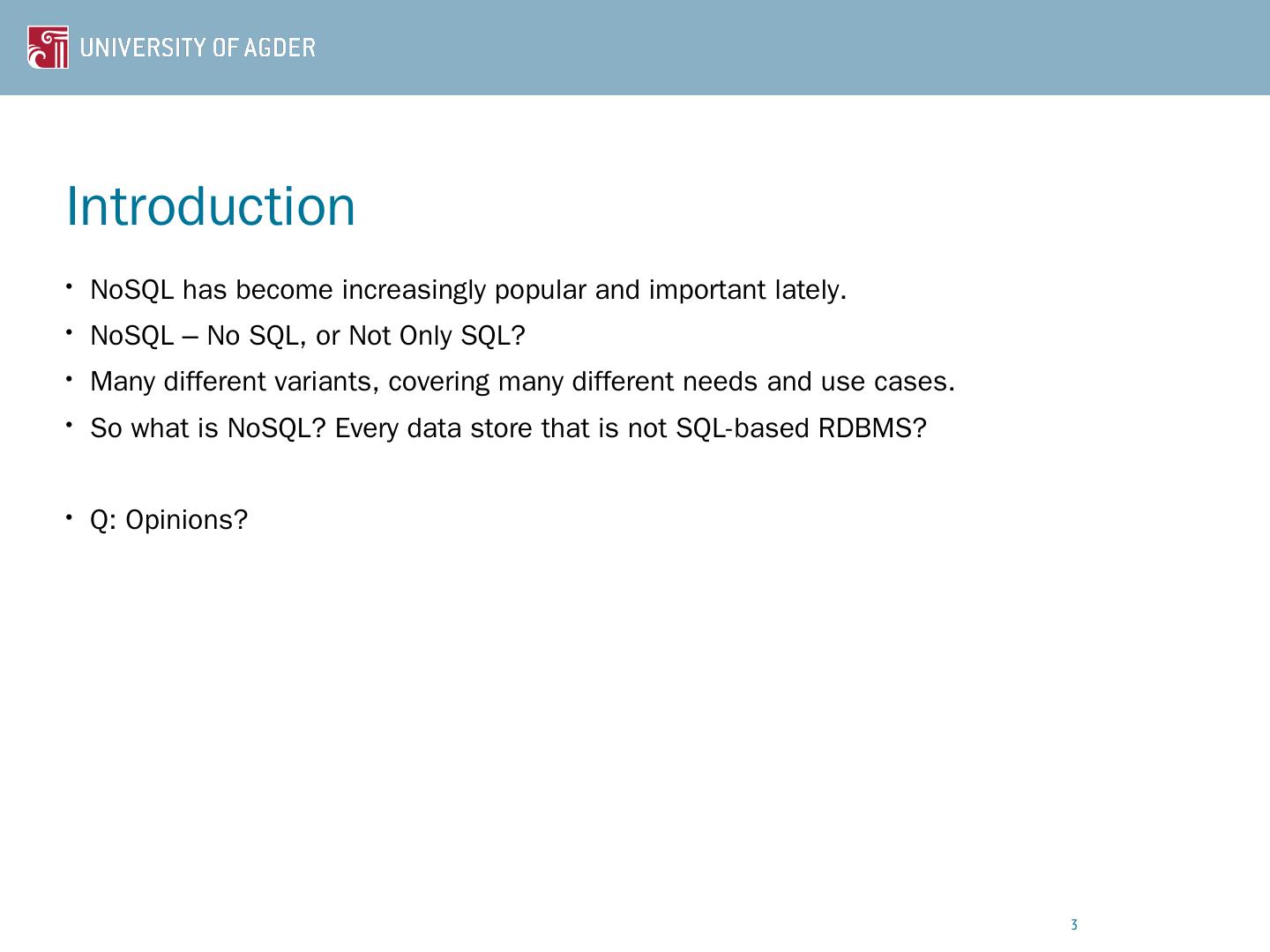 UNIVERSITY OF AGDER

Introduction

• NoSQL has become increasingly popular and important lately.
• NoSQL – No SQL, or Not Only SQL?
• Many different variants, covering many different needs and use cases.
• So what is NoSQL? Every data store that is not SQL-based RDBMS?

• Q: Opinions?

3